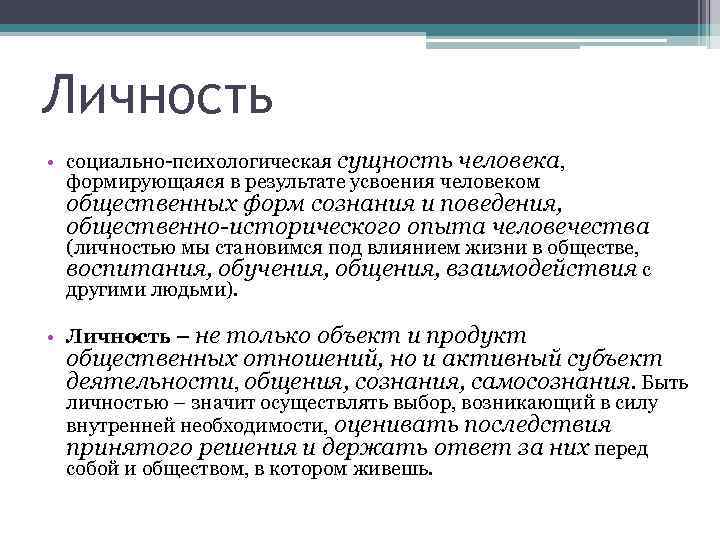 Личность

• социально-психологическая сущность человека, формирующаяся в результате усвоения человеком общественных форм сознания и поведения, общественно-исторического опыта человечества (личностью мы становимся под влиянием жизни в обществе, воспитания, обучения, общения, взаимодействия с другими людьми).

• Личность – не только объект и продукт общественных отношений, но и активный субъект деятельности, общения, сознания, самосознания. Быть личностью – значит осуществлять выбор, возникающий в силу внутренней необходимости, оценивать последствия принятого решения и держать ответ за них перед собой и обществом, в котором живешь.